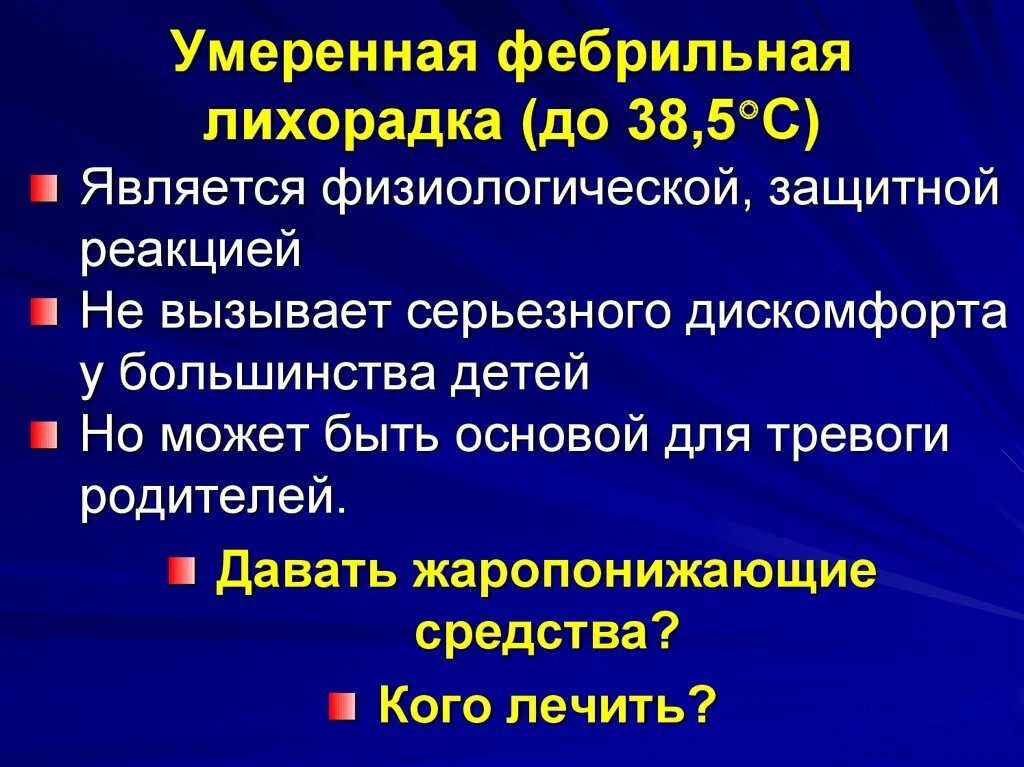 Умеренная фебрильная лихорадка (до 38,5°С)

Является физиологической, защитной реакцией

Не вызывает серьезного дискомфорта у большинства детей

Но может быть основой для тревоги родителей.

Давать жаропонижающие средства?

Кого лечить?